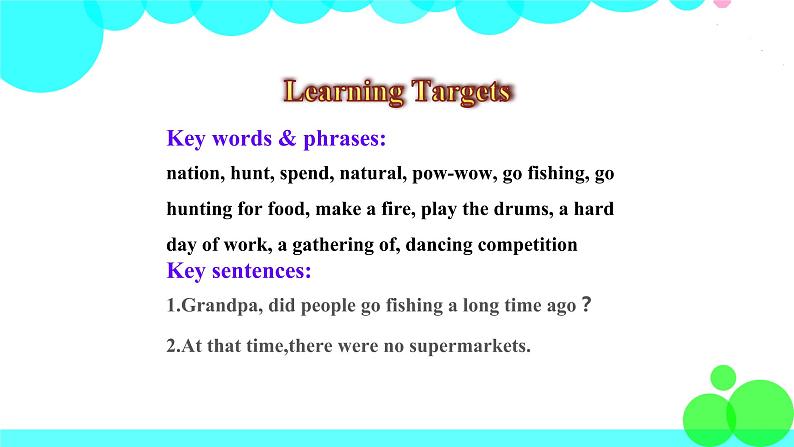 Learning Targets

Key words & phrases:

nation, hunt, spend, natural, pow-wow, go fishing, go hunting for food, make a fire, play the drums, a hard day of work, a gathering of, dancing competition

Key sentences:

1.Grandpa, did people go fishing a long time ago？

2.At that time,there were no supermarkets.